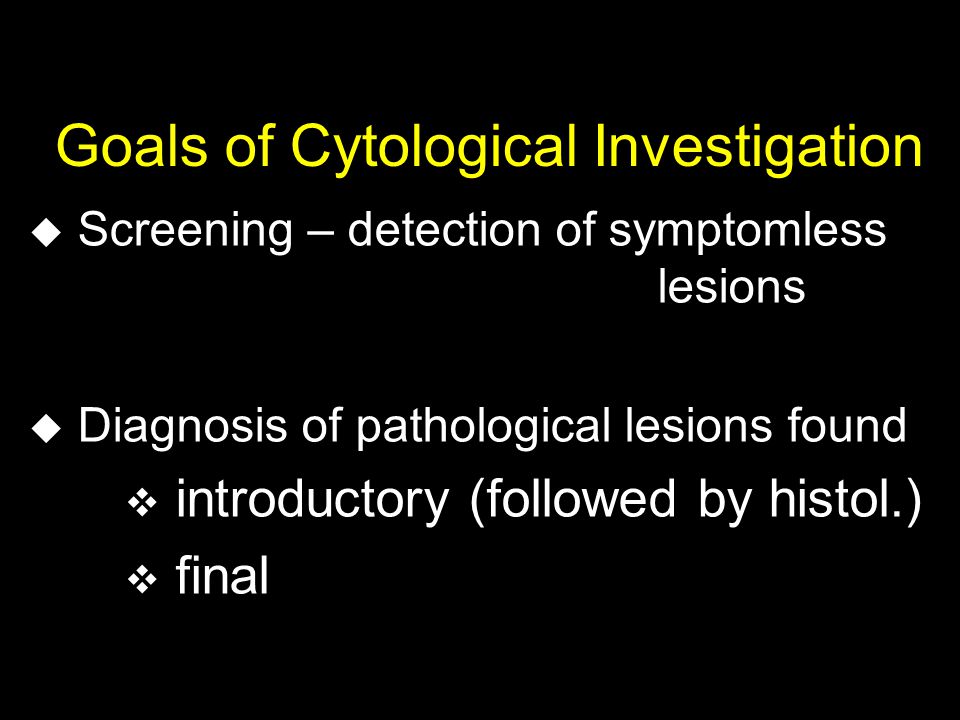 Goals of Cytological Investigation

◆ Screening – detection of symptomless lesions

◆ Diagnosis of pathological lesions found

❖ introductory (followed by histol.)

❖ final